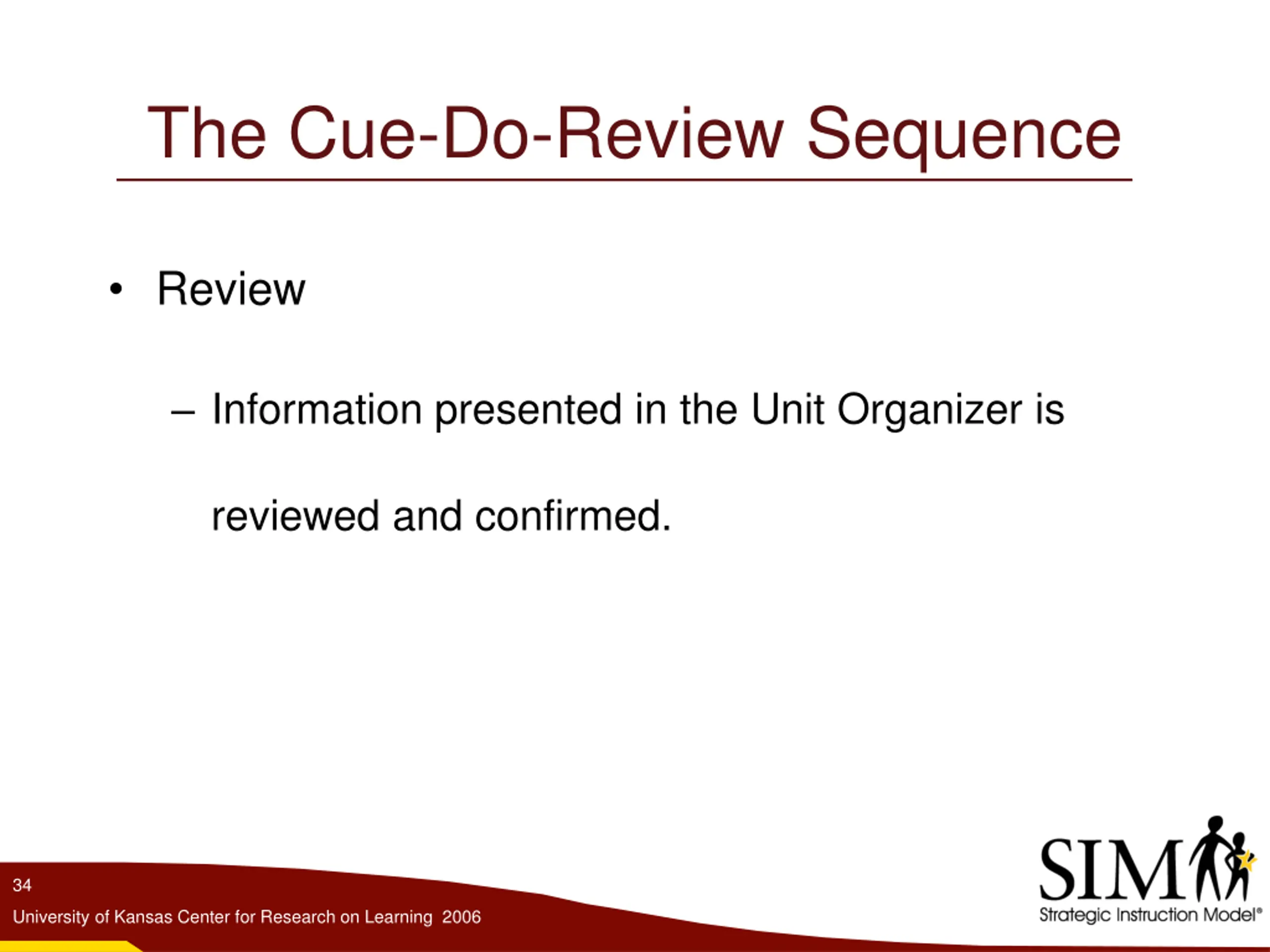 The Cue-Do-Review Sequence

• Review

– Information presented in the Unit Organizer is reviewed and confirmed.

34

University of Kansas Center for Research on Learning 2006

SIM

Strategic Instruction Model®